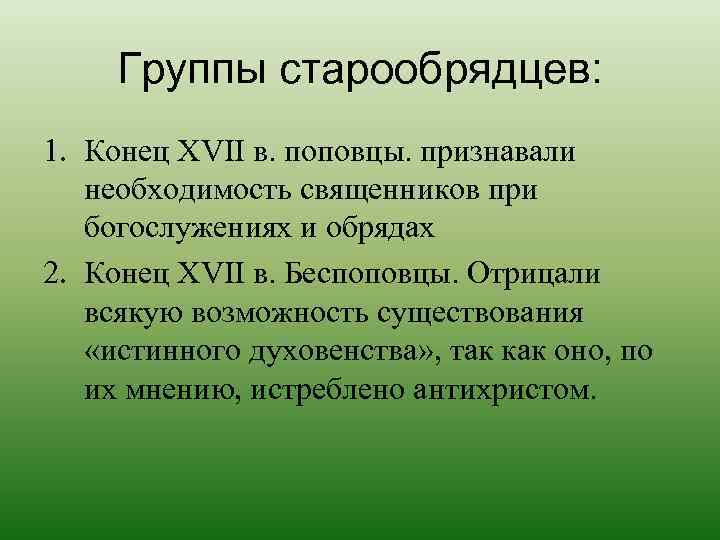 Группы старообрядцев:

1. Конец XVII в. поповцы. признавали необходимость священников при богослужениях и обрядах
2. Конец XVII в. Беспоповцы. Отрицали всякую возможность существования «истинного духовенства», так как оно, по их мнению, истреблено антихристом.